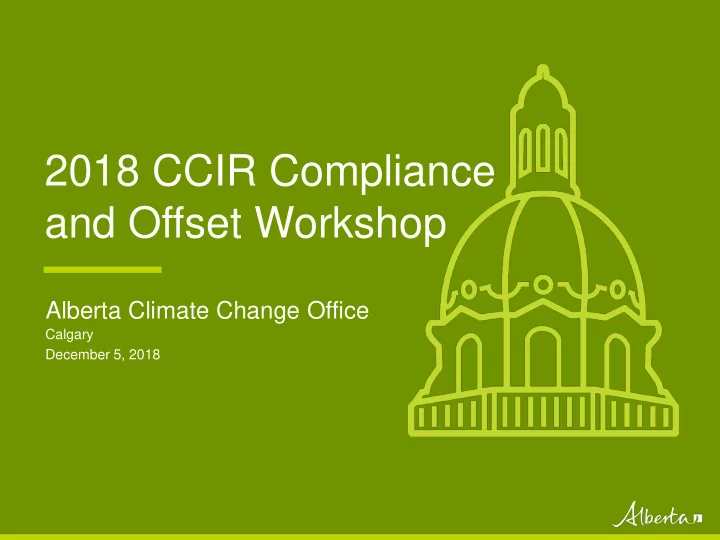 2018 CCIR Compliance and Offset Workshop

Alberta Climate Change Office
Calgary
December 5, 2018

Alberta